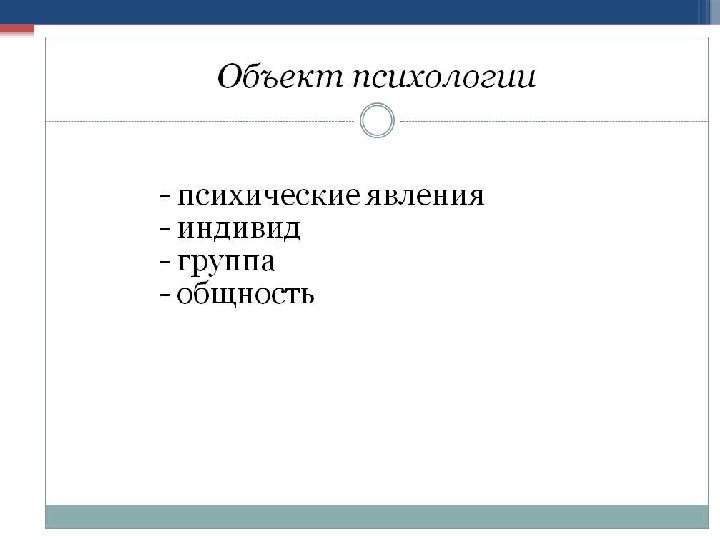 Объект психологии

- психические явления
- индивид
- группа
- общность